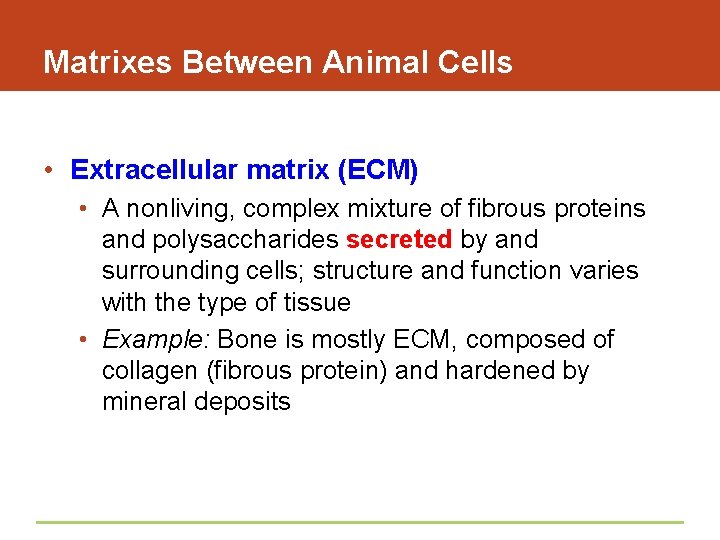 Matrixes Between Animal Cells

• Extracellular matrix (ECM)

• A nonliving, complex mixture of fibrous proteins and polysaccharides secreted by and surrounding cells; structure and function varies with the type of tissue

• Example: Bone is mostly ECM, composed of collagen (fibrous protein) and hardened by mineral deposits